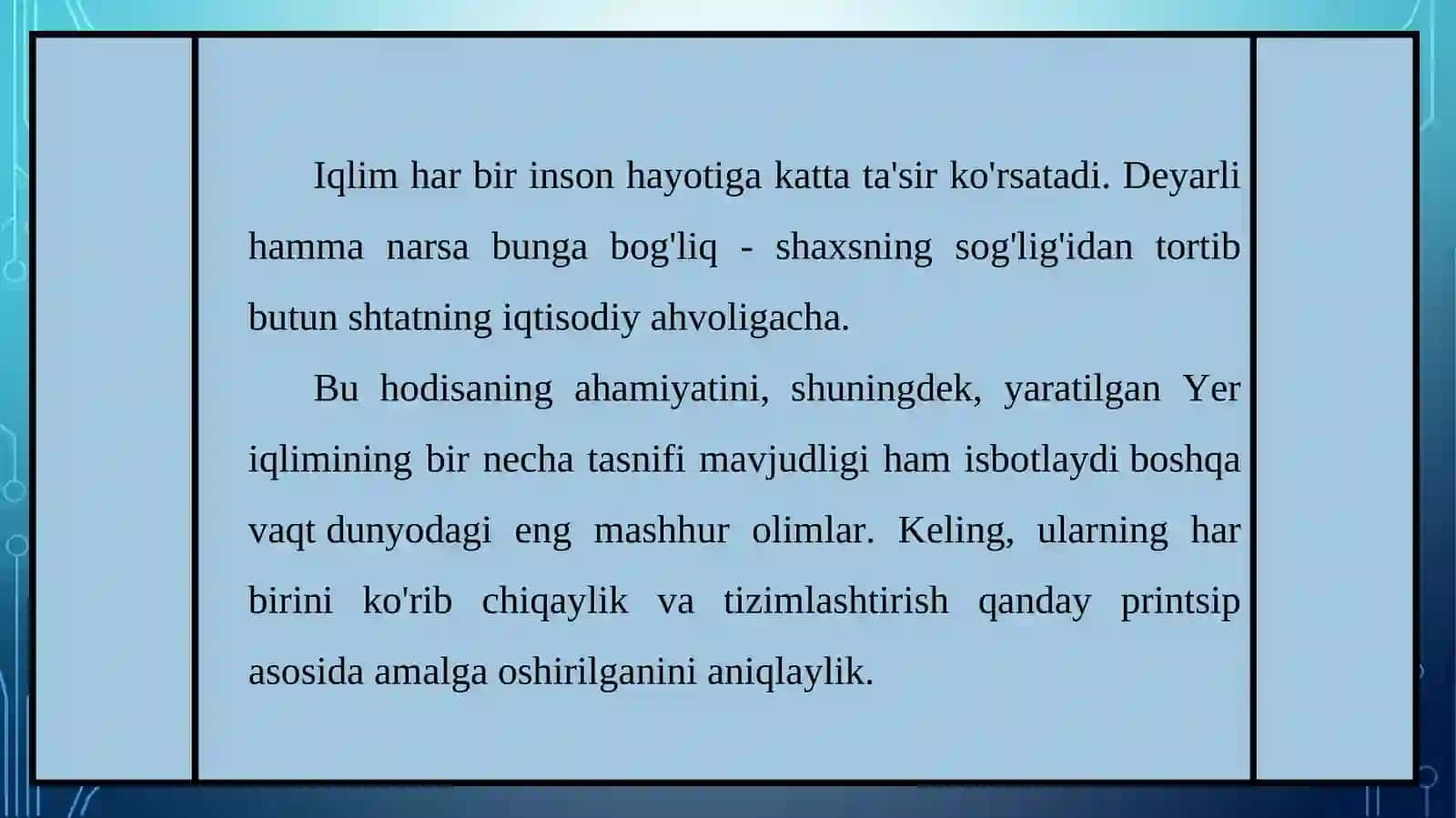 Iqlim har bir inson hayotiga katta ta'sir ko'rsatadi. Deyarli hamma narsa bunga bog'liq - shaxsning sog'lig'idan tortib butun shtatning iqtisodiy ahvoligacha.

Bu hodisaning ahamiyatini, shuningdek, yaratilgan Yer iqlimining bir necha tasnifi mavjudligi ham isbotlaydi boshqa vaqt dunyodagi eng mashhur olimlar. Keling, ularning har birini ko'rib chiqaylik va tizimlashtirish qanday printsip asosida amalga oshirilganini aniqlaylik.